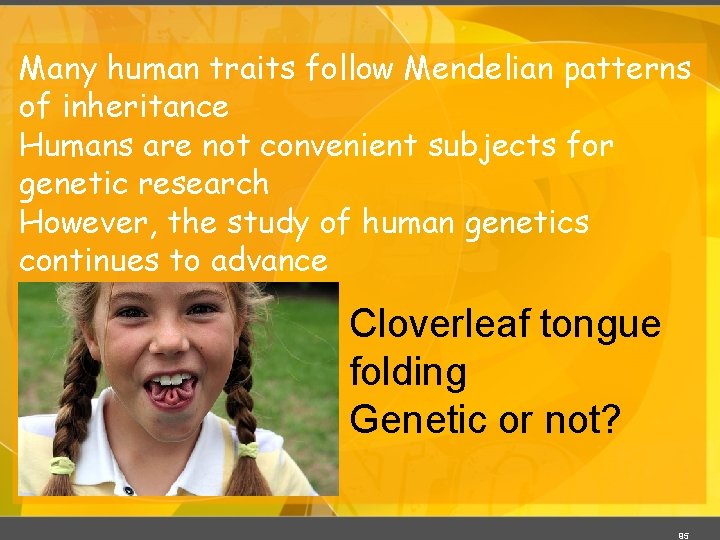 Many human traits follow Mendelian patterns of inheritance
Humans are not convenient subjects for genetic research
However, the study of human genetics continues to advance

Cloverleaf tongue folding
Genetic or not?

85